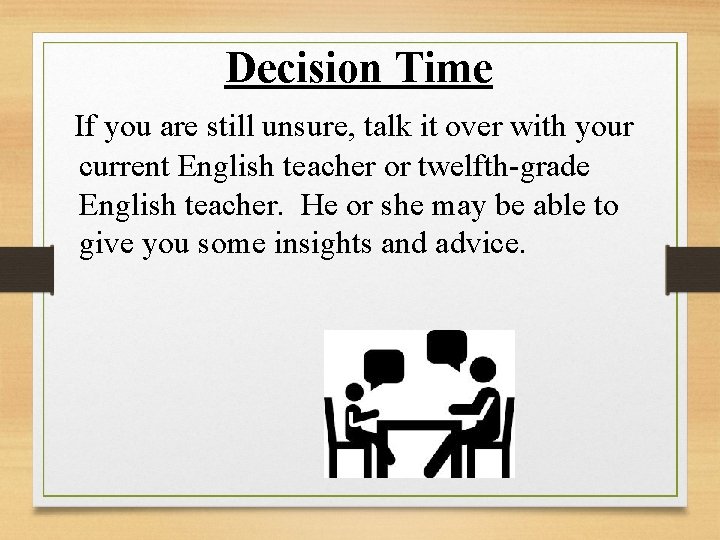 Decision Time

If you are still unsure, talk it over with your current English teacher or twelfth-grade English teacher.  He or she may be able to give you some insights and advice.